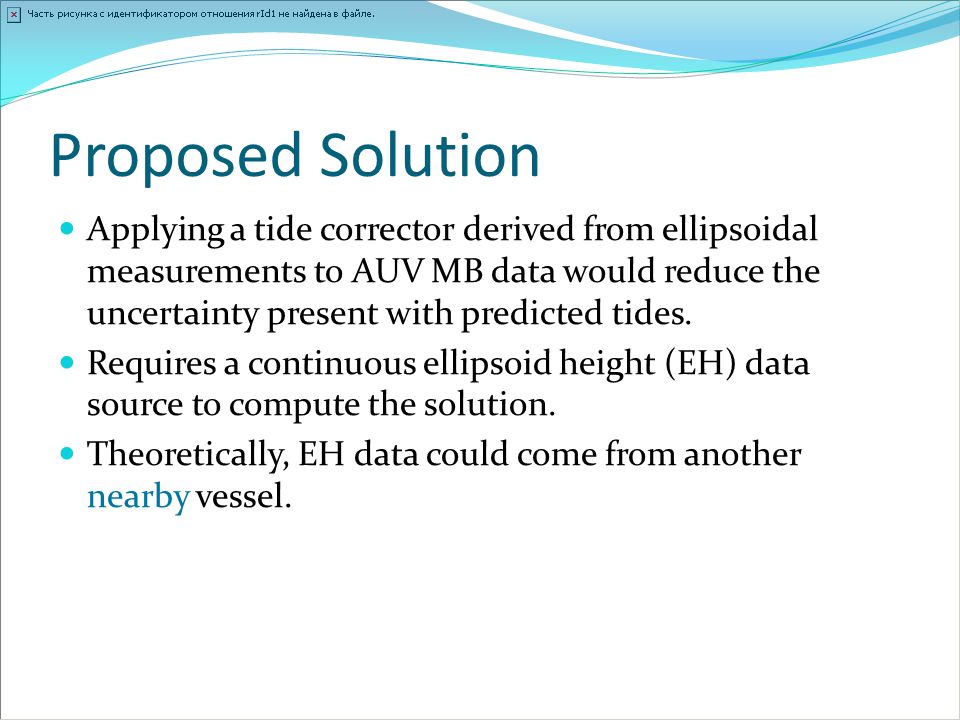 Часть рисунка с идентификатором отношения rId1 не найдена в файле.

Proposed Solution

Applying a tide corrector derived from ellipsoidal measurements to AUV MB data would reduce the uncertainty present with predicted tides.

Requires a continuous ellipsoid height (EH) data source to compute the solution.

Theoretically, EH data could come from another nearby vessel.